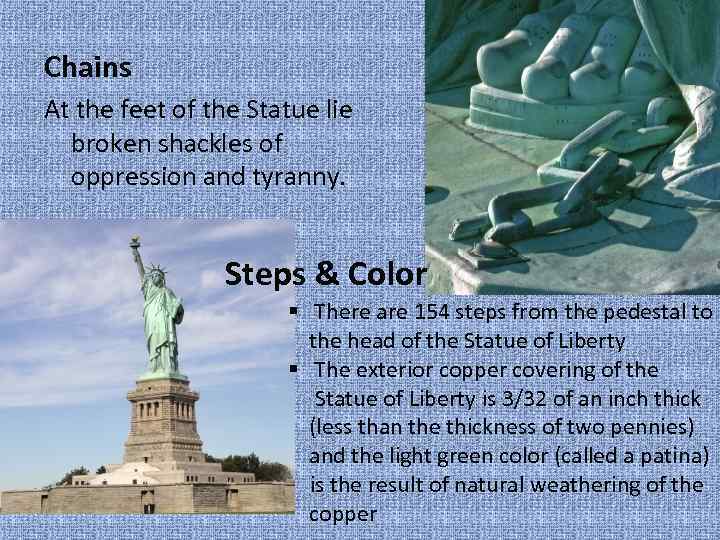 Chains

At the feet of the Statue lie broken shackles of oppression and tyranny.

Steps & Color

▪ There are 154 steps from the pedestal to the head of the Statue of Liberty

▪ The exterior copper covering of the Statue of Liberty is 3/32 of an inch thick (less than the thickness of two pennies) and the light green color (called a patina) is the result of natural weathering of the copper